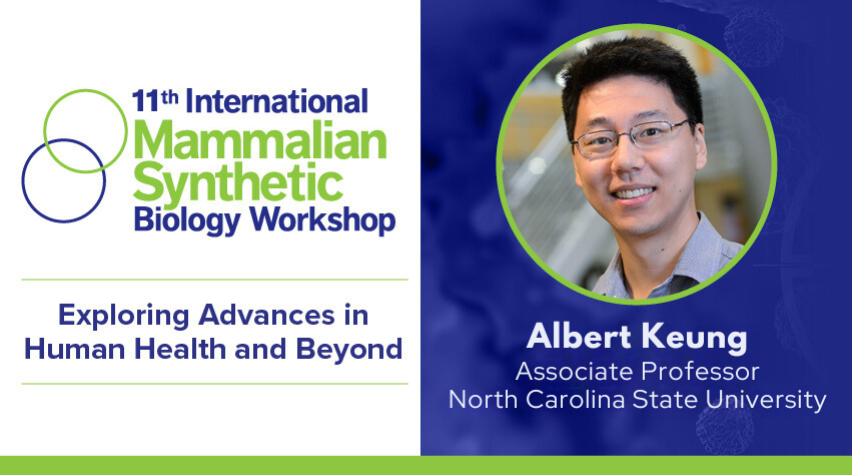 11th International
Mammalian
Synthetic
Biology Workshop

Exploring Advances in Human Health and Beyond

Albert Keung
Associate Professor
North Carolina State University